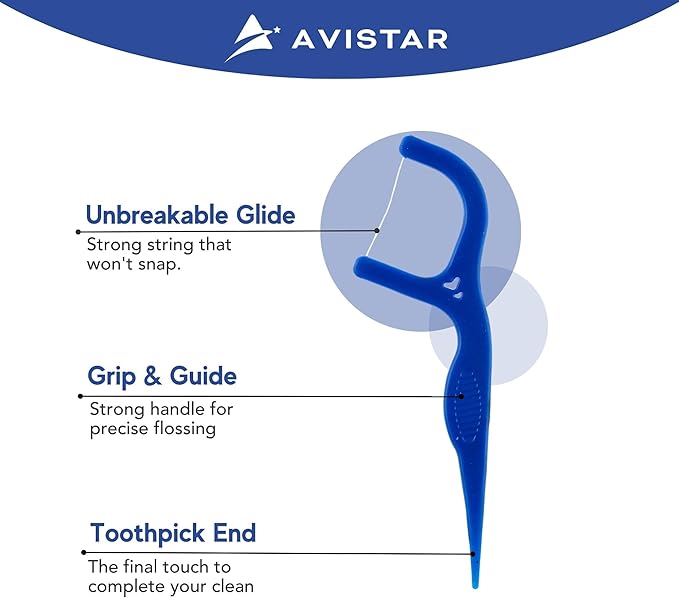 AVISTAR

Unbreakable Glide
Strong string that won't snap.

Grip & Guide
Strong handle for precise flossing

Toothpick End
The final touch to complete your clean